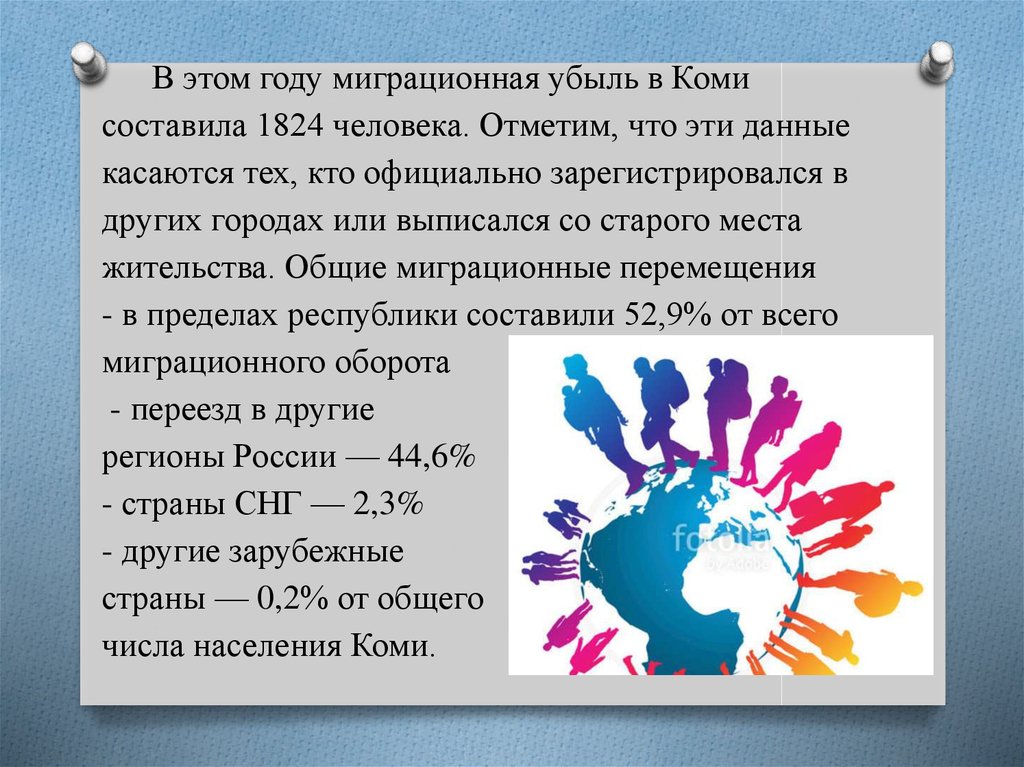 В этом году миграционная убыль в Коми составила 1824 человека. Отметим, что эти данные касаются тех, кто официально зарегистрировался в других городах или выписался со старого места жительства. Общие миграционные перемещения
- в пределах республики составили 52,9% от всего миграционного оборота
- переезд в другие регионы России — 44,6%
- страны СНГ — 2,3%
- другие зарубежные страны — 0,2% от общего числа населения Коми.

fotolia
by Adobe